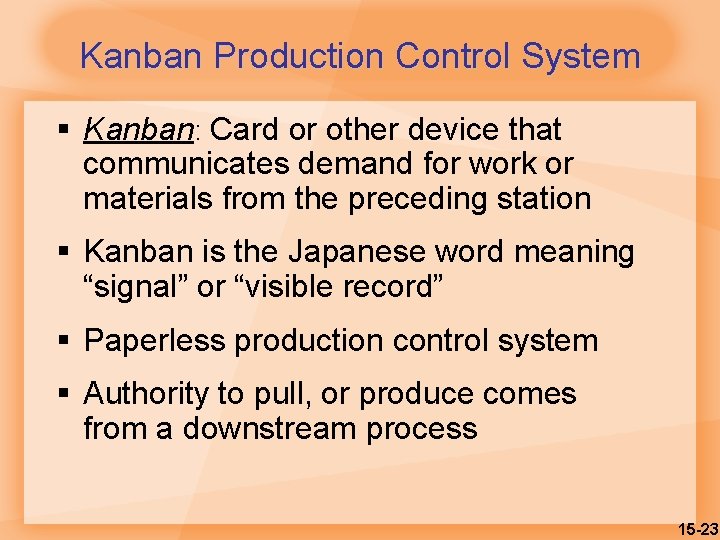 Kanban Production Control System

▪ Kanban: Card or other device that communicates demand for work or materials from the preceding station

▪ Kanban is the Japanese word meaning “signal” or “visible record”

▪ Paperless production control system

▪ Authority to pull, or produce comes from a downstream process

15-23